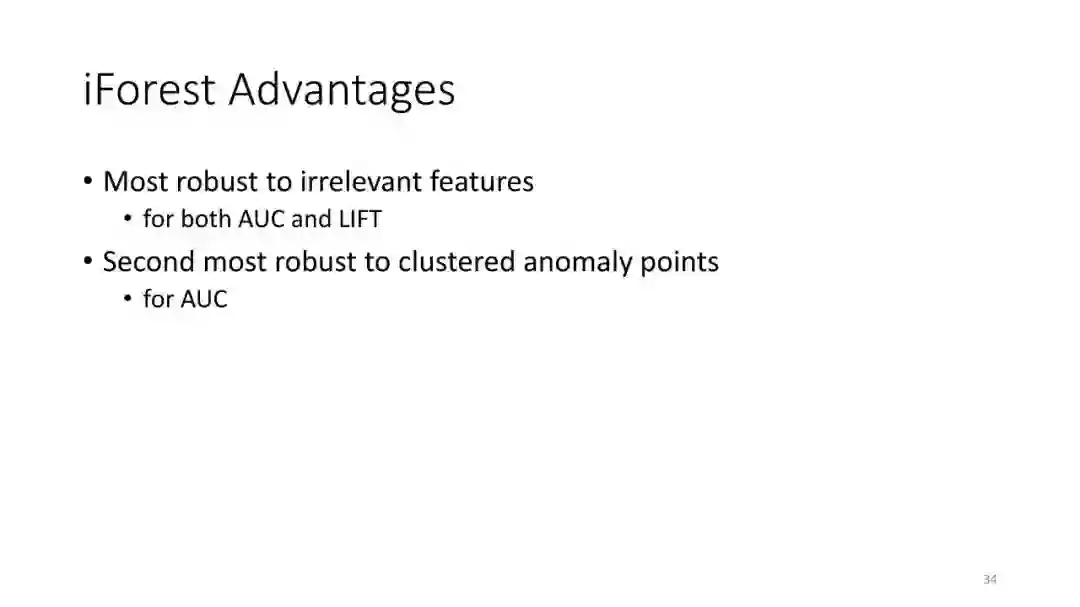 iForest Advantages

• Most robust to irrelevant features
  • for both AUC and LIFT
• Second most robust to clustered anomaly points
  • for AUC

34